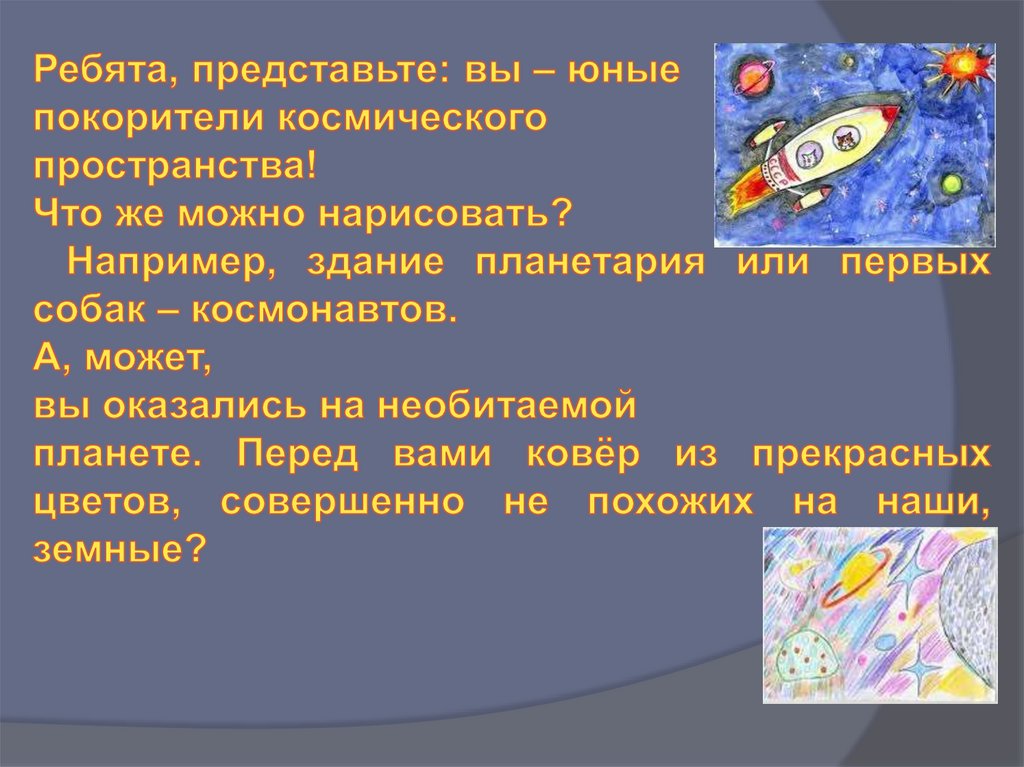 Ребята, представьте: вы – юные покорители космического пространства!
Что же можно нарисовать?
Например, здание планетария или первых собак – космонавтов.
А, может,
вы оказались на необитаемой планете. Перед вами ковёр из прекрасных цветов, совершенно не похожих на наши, земные?